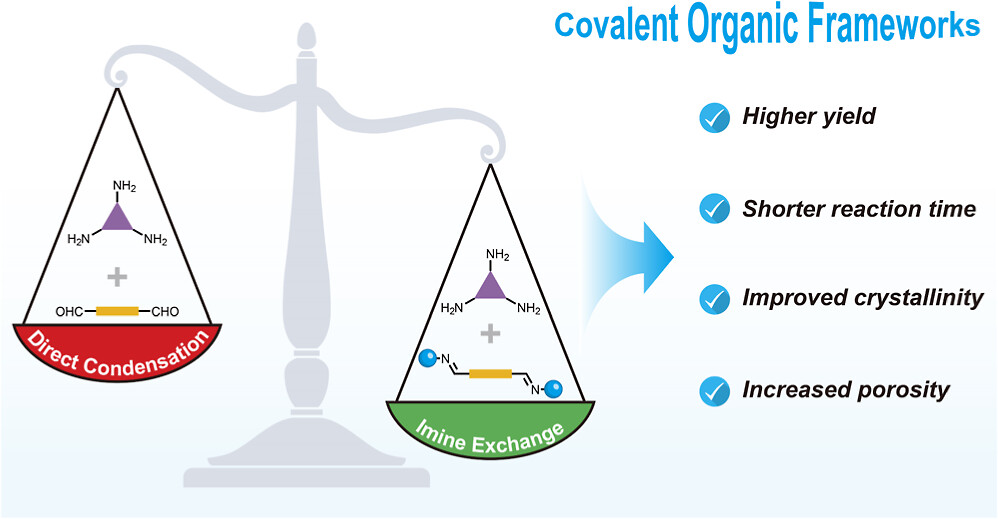 Covalent Organic Frameworks

$NH_2$
$H_2N$ $NH_2$
+
OHC CHO
Direct Condensation

$NH_2$
$H_2N$ $NH_2$
+
N
N
Imine Exchange

Higher yield

Shorter reaction time

Improved crystallinity

Increased porosity